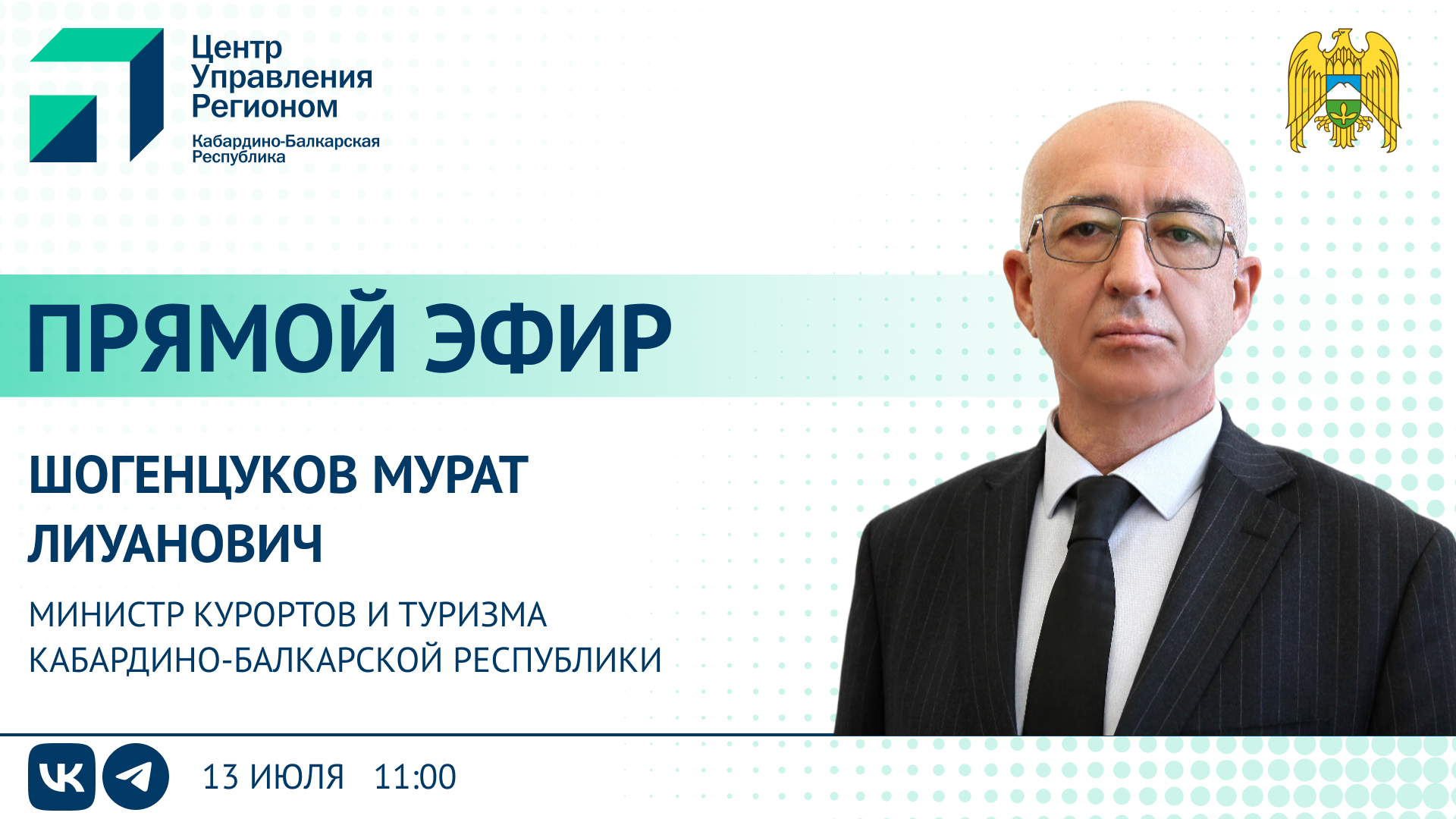 Центр Управления Регионом
Кабардино-Балкарская Республика

ПРЯМОЙ ЭФИР

ШОГЕНЦУКОВ МУРАТ ЛИУАНОВИЧ

МИНИСТР КУРОРТОВ И ТУРИЗМА КАБАРДИНО-БАЛКАРСКОЙ РЕСПУБЛИКИ

13 ИЮЛЯ 11:00